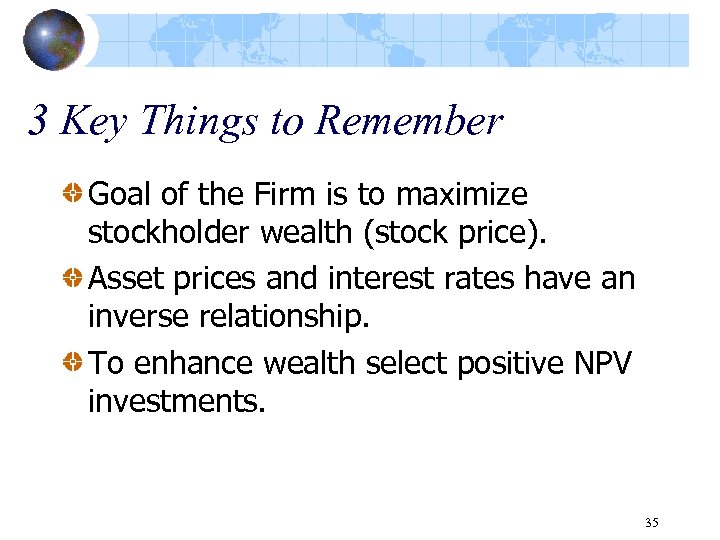 3 Key Things to Remember

Goal of the Firm is to maximize stockholder wealth (stock price).

Asset prices and interest rates have an inverse relationship.

To enhance wealth select positive NPV investments.

35